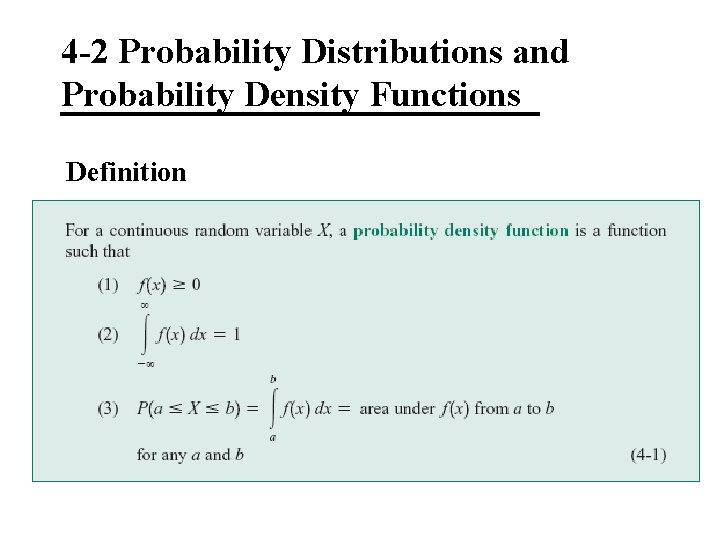 4-2 Probability Distributions and Probability Density Functions

Definition

For a continuous random variable $X$, a probability density function is a function such that

(1) $f(x) \geq 0$

(2) $\int_{-\infty}^{\infty} f(x)\,dx = 1$

(3) $P(a \leq X \leq b) = \int_{a}^{b} f(x)\,dx =$ area under $f(x)$ from $a$ to $b$

for any $a$ and $b$ (4-1)